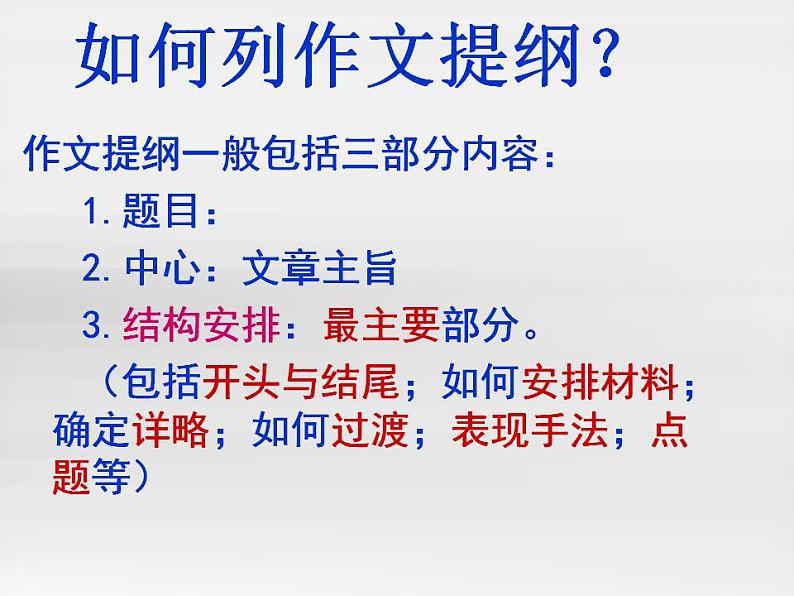 如何列作文提纲？

作文提纲一般包括三部分内容：

1. 题目：

2. 中心：文章主旨

3. 结构安排：最主要部分。

（包括开头与结尾；如何安排材料；确定详略；如何过渡；表现手法；点题等）